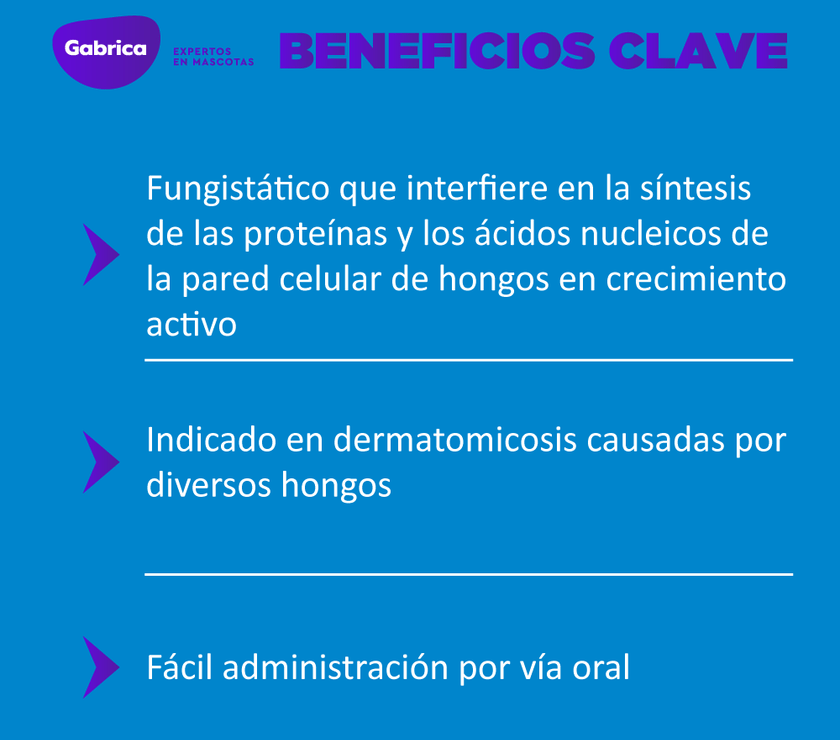 Gabrica
EXPERTOS EN MASCOTAS
BENEFICIOS CLAVE

Fungistático que interfiere en la síntesis de las proteínas y los ácidos nucleicos de la pared celular de hongos en crecimiento activo

Indicado en dermatomicosis causadas por diversos hongos

Fácil administración por vía oral